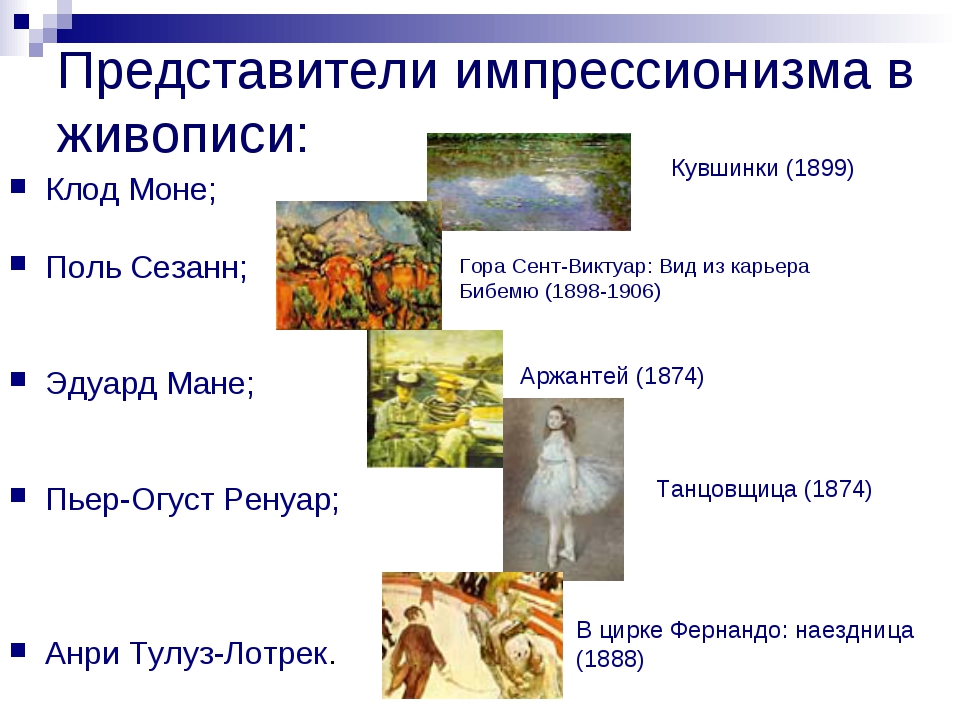 Представители импрессионизма в живописи:

Клод Моне;

Поль Сезанн;

Эдуард Мане;

Пьер-Огуст Ренуар;

Анри Тулуз-Лотрек.

Кувшинки (1899)

Гора Сент-Виктуар: Вид из карьера Бибемю (1898-1906)

Аржантей (1874)

Танцовщица (1874)

В цирке Фернандо: наездница (1888)